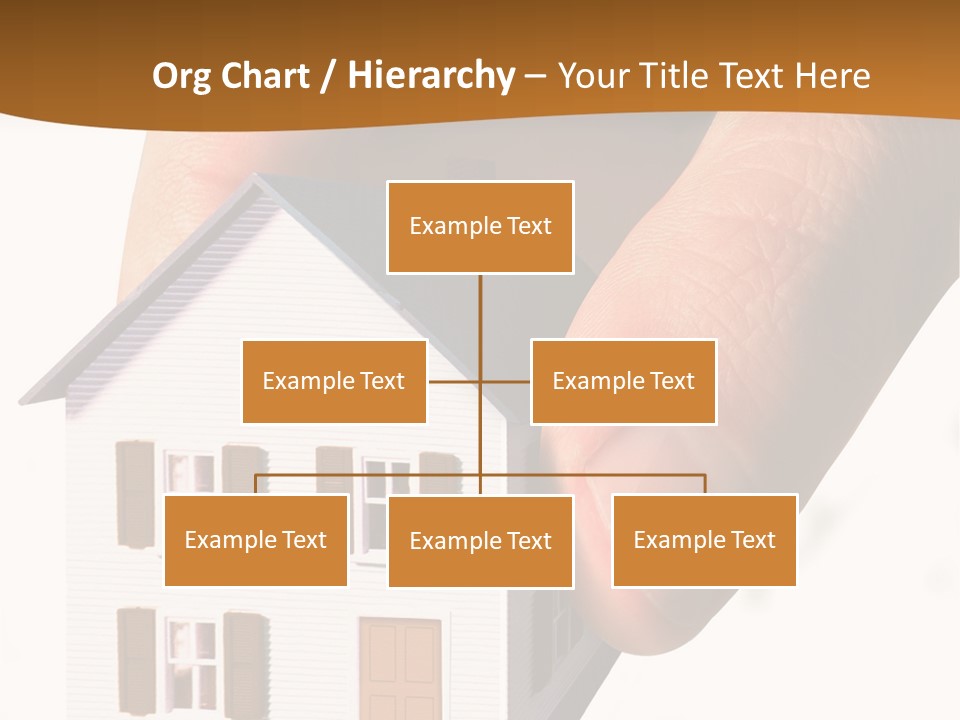 Org Chart / Hierarchy – Your Title Text Here

Example Text

Example Text

Example Text

Example Text

Example Text

Example Text